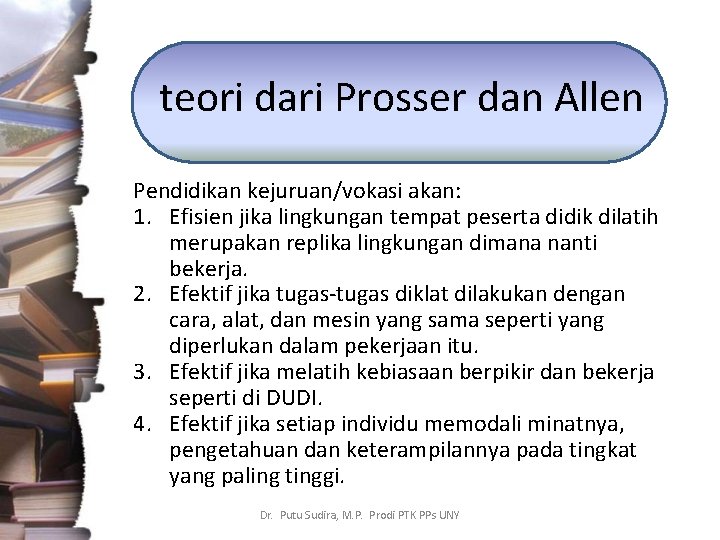 teori dari Prosser dan Allen

Pendidikan kejuruan/vokasi akan:
1. Efisien jika lingkungan tempat peserta didik dilatih merupakan replika lingkungan dimana nanti bekerja.
2. Efektif jika tugas-tugas diklat dilakukan dengan cara, alat, dan mesin yang sama seperti yang diperlukan dalam pekerjaan itu.
3. Efektif jika melatih kebiasaan berpikir dan bekerja seperti di DUDI.
4. Efektif jika setiap individu memodali minatnya, pengetahuan dan keterampilannya pada tingkat yang paling tinggi.

Dr. Putu Sudira, M.P. Prodi PTK PPs UNY